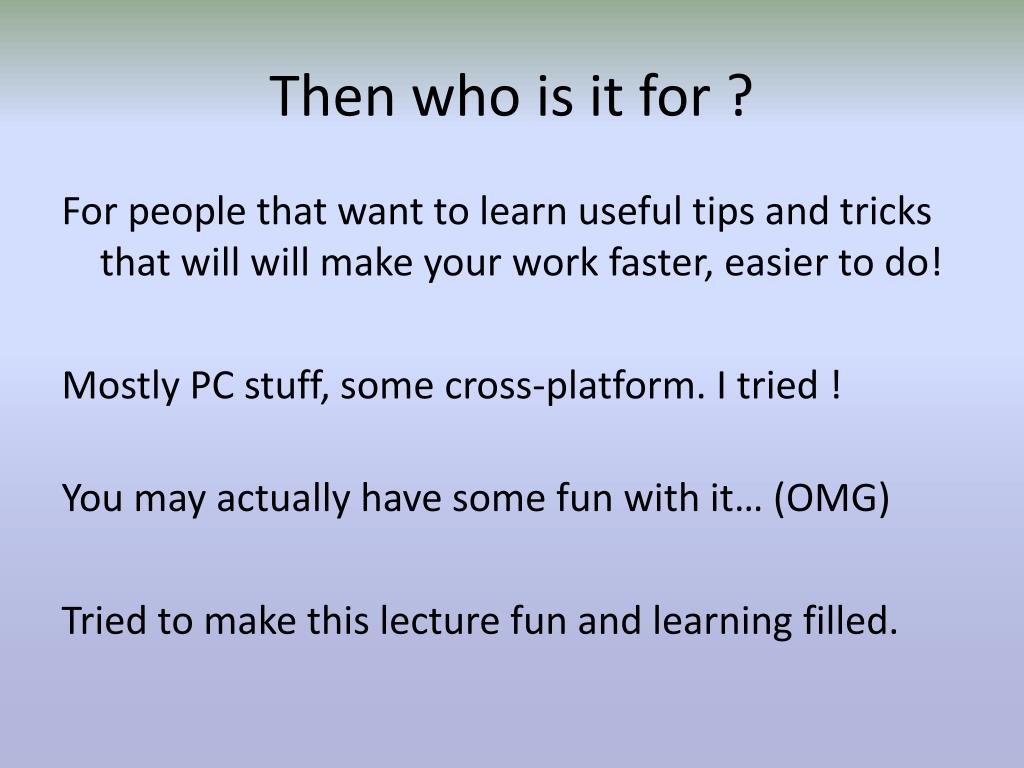 Then who is it for ?

For people that want to learn useful tips and tricks that will will make your work faster, easier to do!

Mostly PC stuff, some cross-platform. I tried !

You may actually have some fun with it… (OMG)

Tried to make this lecture fun and learning filled.